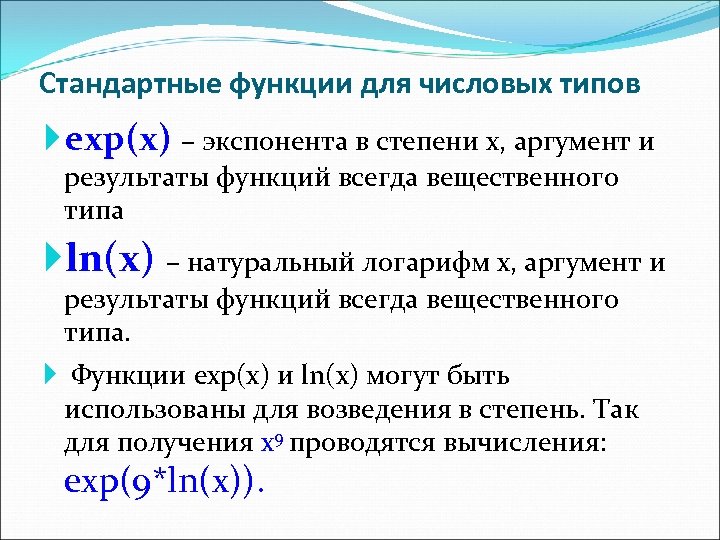 Стандартные функции для числовых типов

exp(x) – экспонента в степени x, аргумент и результаты функций всегда вещественного типа

ln(x) – натуральный логарифм x, аргумент и результаты функций всегда вещественного типа.

Функции exp(x) и ln(x) могут быть использованы для возведения в степень. Так для получения $x^9$ проводятся вычисления: exp(9*ln(x)).